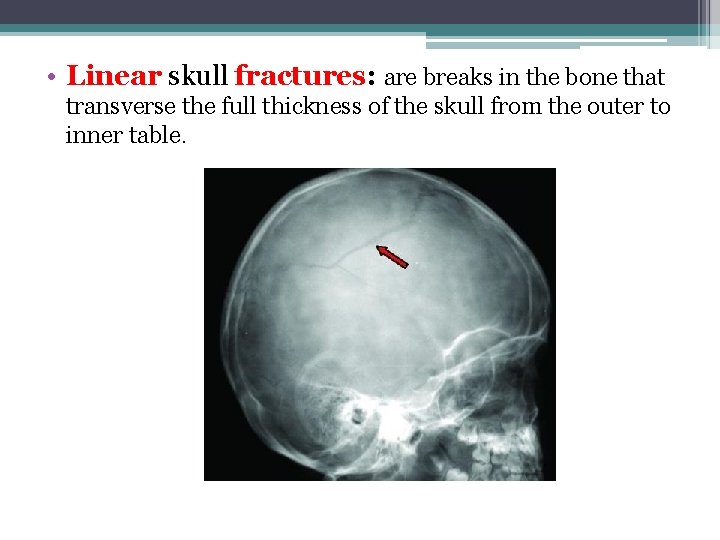 • Linear skull fractures: are breaks in the bone that transverse the full thickness of the skull from the outer to inner table.